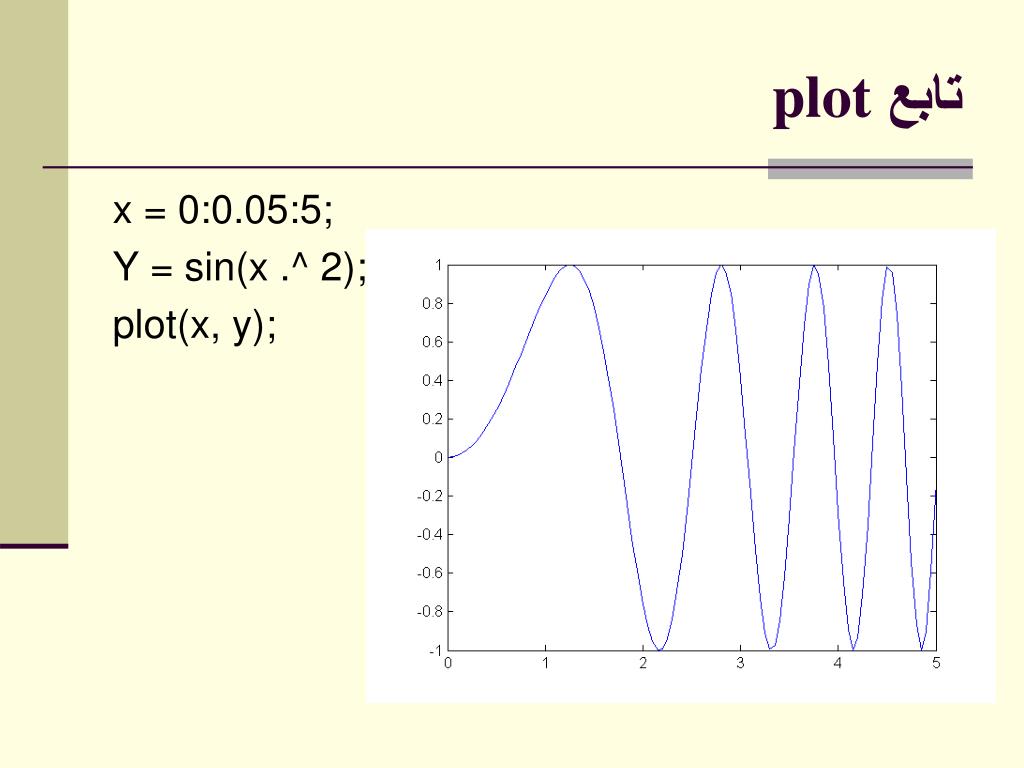 تابع plot

x = 0:0.05:5;
Y = sin(x .^ 2);
plot(x, y);

1
0.8
0.6
0.4
0.2
0
-0.2
-0.4
-0.6
-0.8
-1
0 1 2 3 4 5